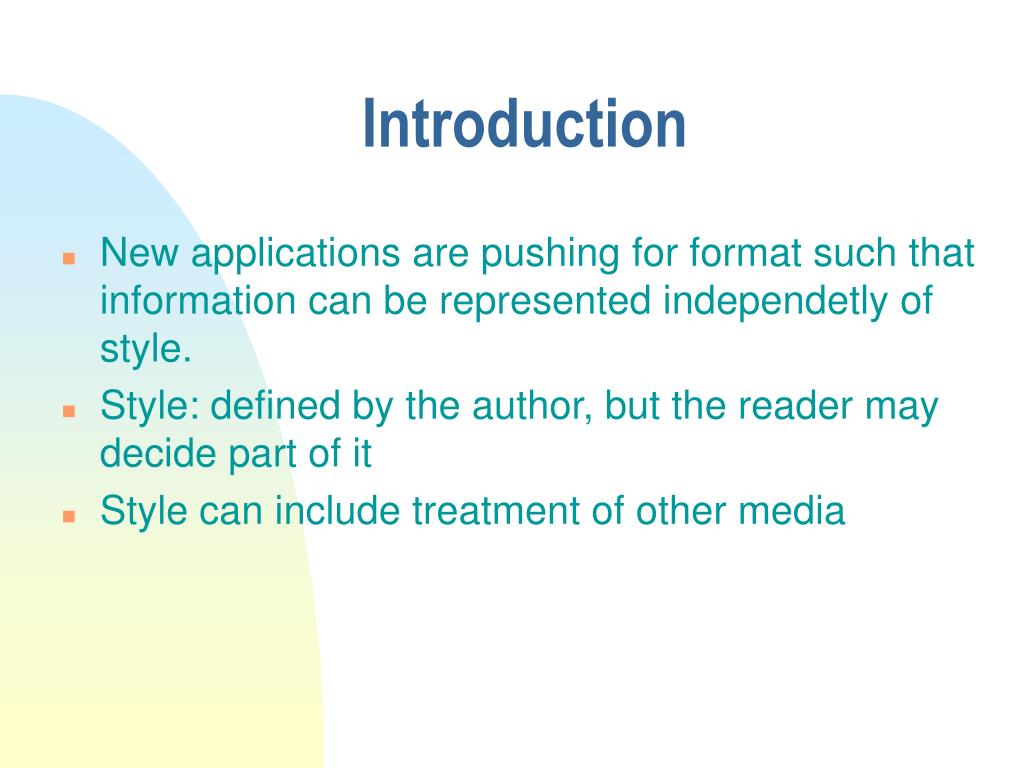 Introduction

New applications are pushing for format such that information can be represented independetly of style.

Style: defined by the author, but the reader may decide part of it

Style can include treatment of other media